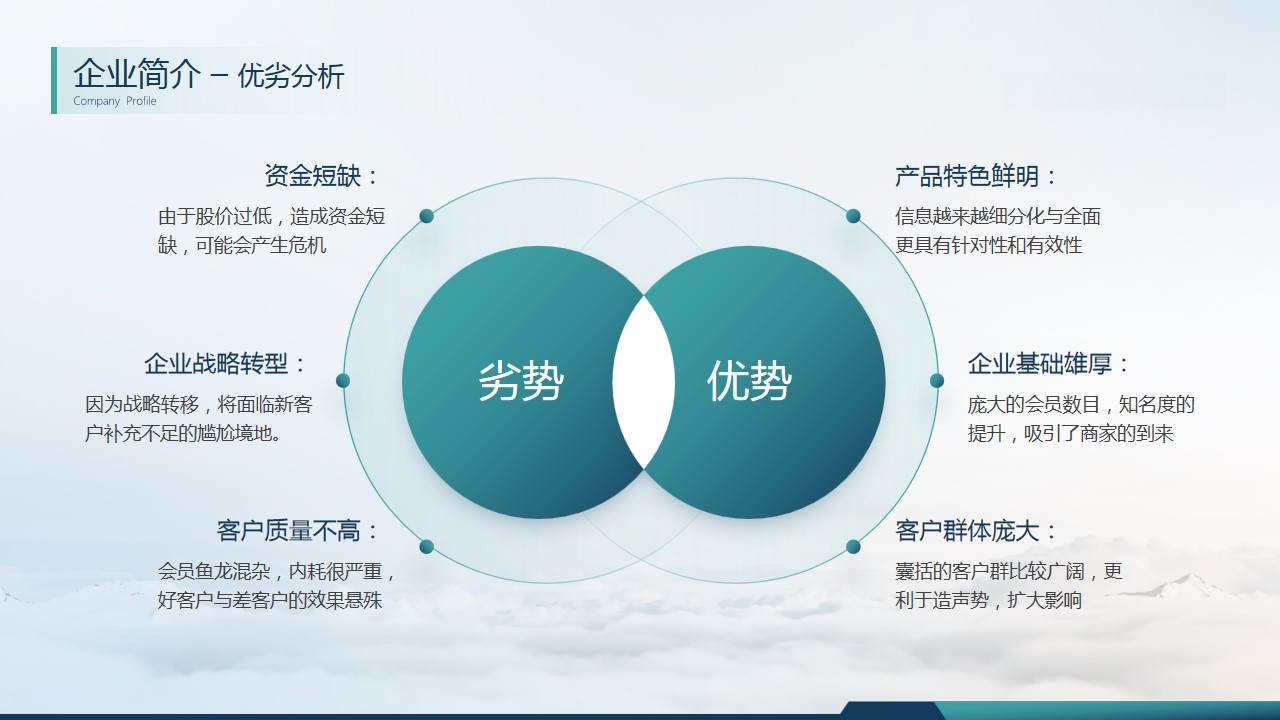 企业简介 – 优劣分析
Company Profile

资金短缺：
由于股价过低，造成资金短缺，可能会产生危机

企业战略转型：
因为战略转移，将面临新客户补充不足的尴尬境地。

客户质量不高：
会员鱼龙混杂，内耗很严重，好客户与差客户的效果悬殊

劣势

优势

产品特色鲜明：
信息越来越细分化与全面更具有针对性和有效性

企业基础雄厚：
庞大的会员数目，知名度的提升，吸引了商家的到来

客户群体庞大：
囊括的客户群比较广阔，更利于造声势，扩大影响